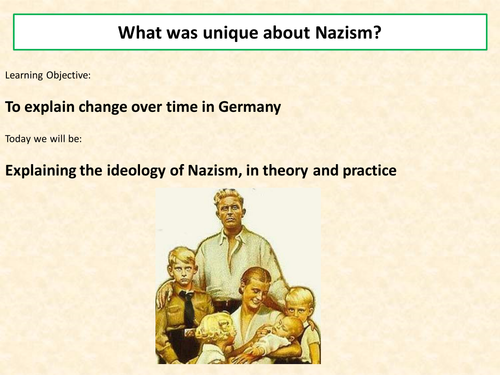 What was unique about Nazism?

Learning Objective:

To explain change over time in Germany

Today we will be:

Explaining the ideology of Nazism, in theory and practice